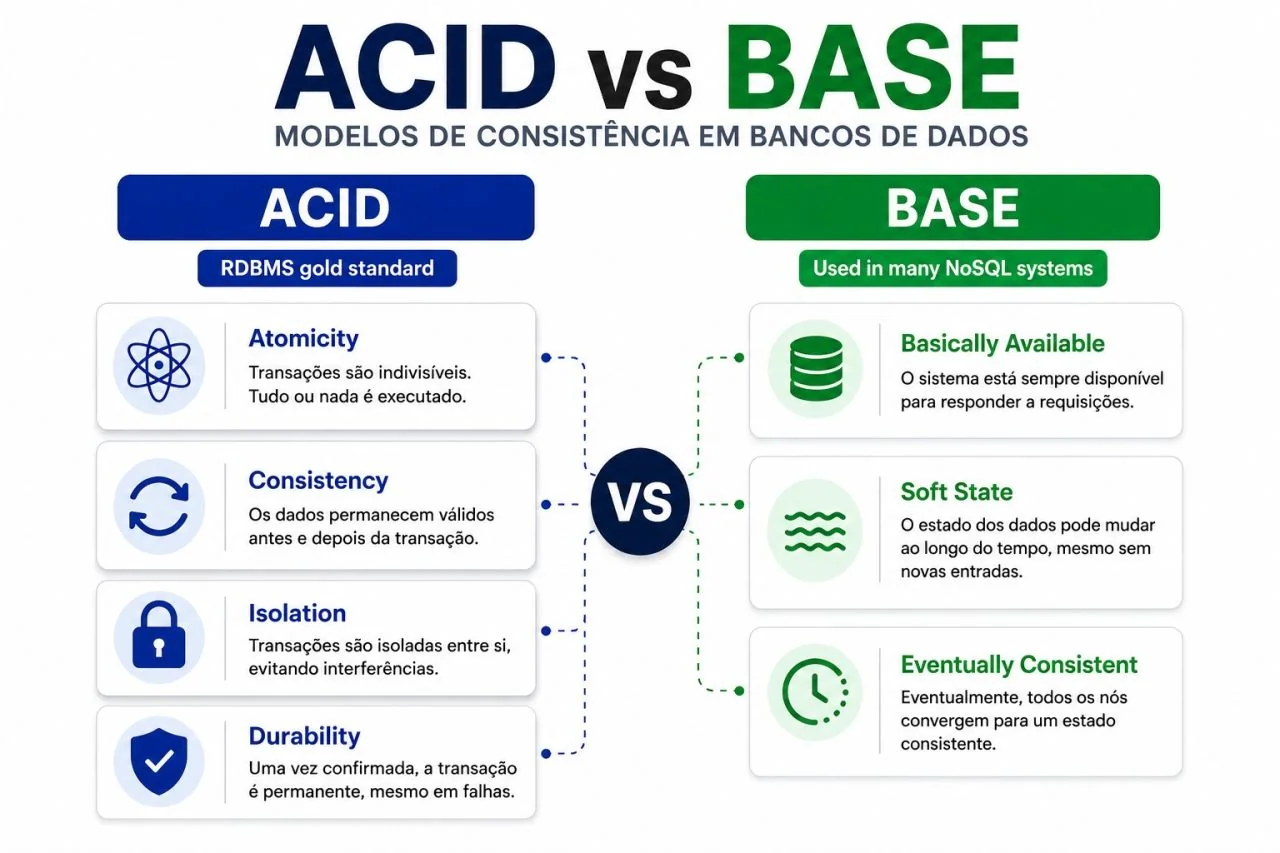 ACID vs BASE

MODELOS DE CONSISTÊNCIA EM BANCOS DE DADOS

ACID

RDBMS gold standard

Atomicity
Transações são indivisíveis. Tudo ou nada é executado.

Consistency
Os dados permanecem válidos antes e depois da transação.

Isolation
Transações são isoladas entre si, evitando interferências.

Durability
Uma vez confirmada, a transação é permanente, mesmo em falhas.

VS

BASE

Used in many NoSQL systems

Basically Available
O sistema está sempre disponível para responder a requisições.

Soft State
O estado dos dados pode mudar ao longo do tempo, mesmo sem novas entradas.

Eventually Consistent
Eventualmente, todos os nós convergem para um estado consistente.